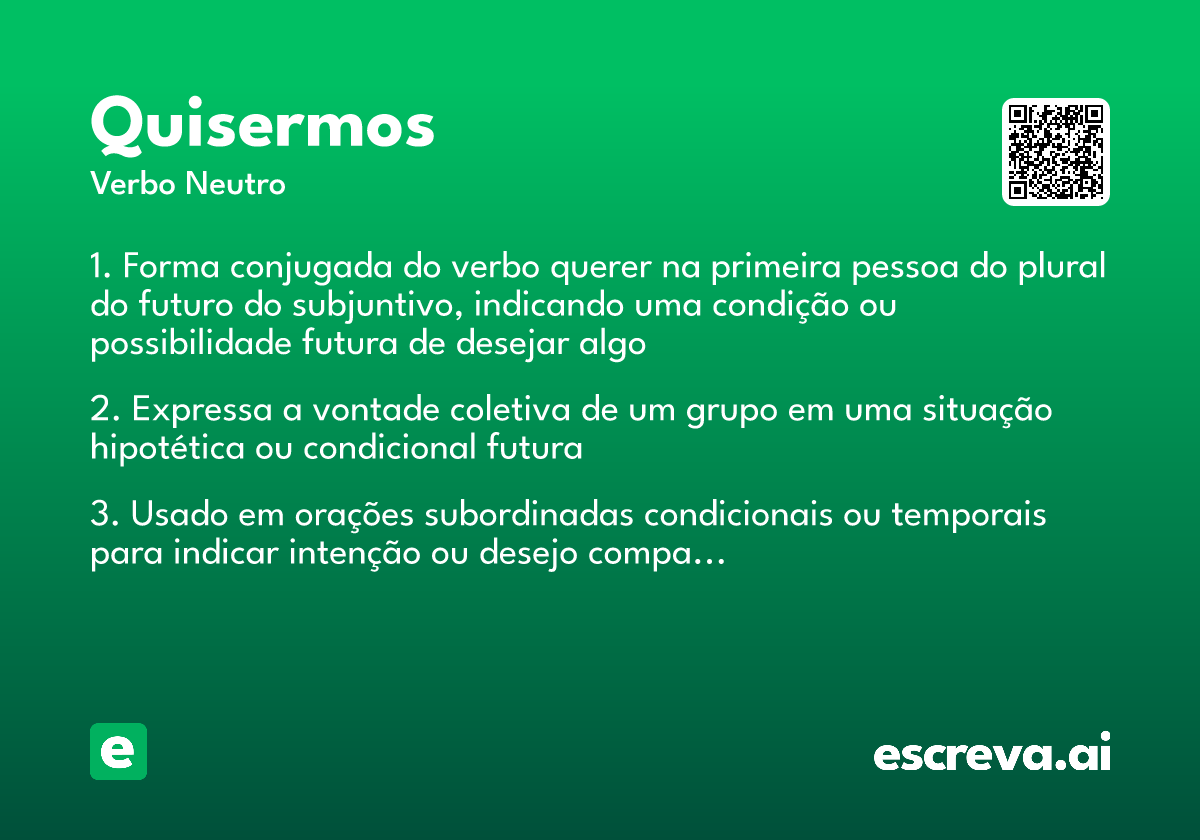 Quisermos
Verbo Neutro

1. Forma conjugada do verbo querer na primeira pessoa do plural do futuro do subjuntivo, indicando uma condição ou possibilidade futura de desejar algo

2. Expressa a vontade coletiva de um grupo em uma situação hipotética ou condicional futura

3. Usado em orações subordinadas condicionais ou temporais para indicar intenção ou desejo compa...

e

escreva.ai